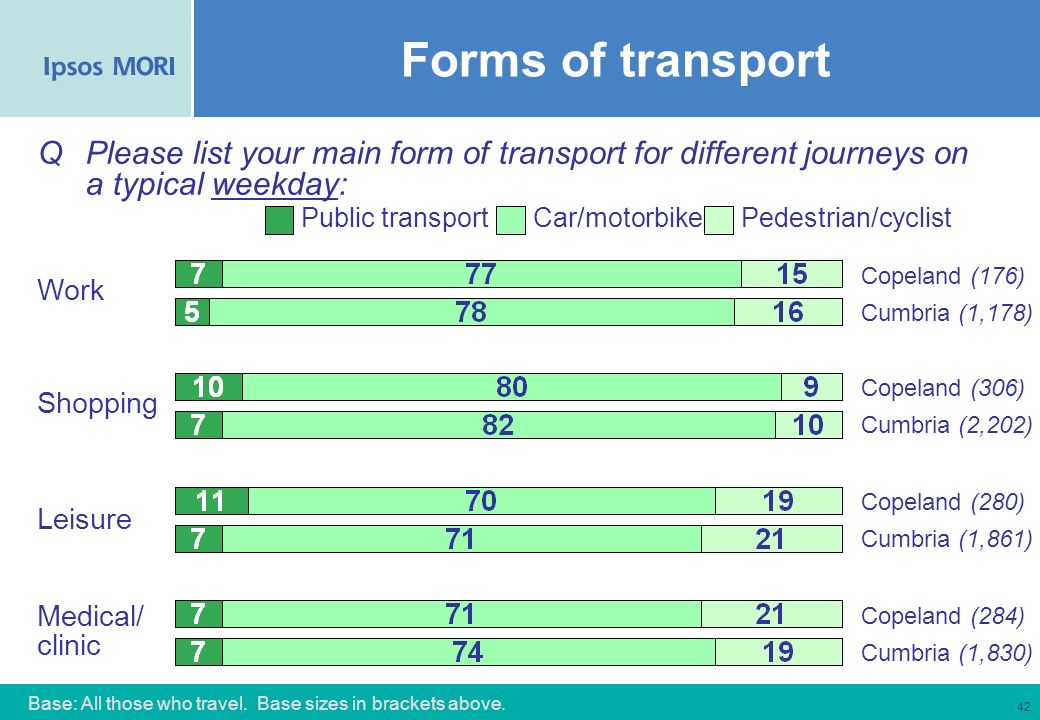 Ipsos MORI

Forms of transport

Q Please list your main form of transport for different journeys on a typical weekday:

Public transport Car/motorbike Pedestrian/cyclist

Work
7 77 15 Copeland (176)
5 78 16 Cumbria (1,178)

Shopping
10 80 9 Copeland (306)
7 82 10 Cumbria (2,202)

Leisure
11 70 19 Copeland (280)
7 71 21 Cumbria (1,861)

Medical/ clinic
7 71 21 Copeland (284)
7 74 19 Cumbria (1,830)

Base: All those who travel. Base sizes in brackets above.

42